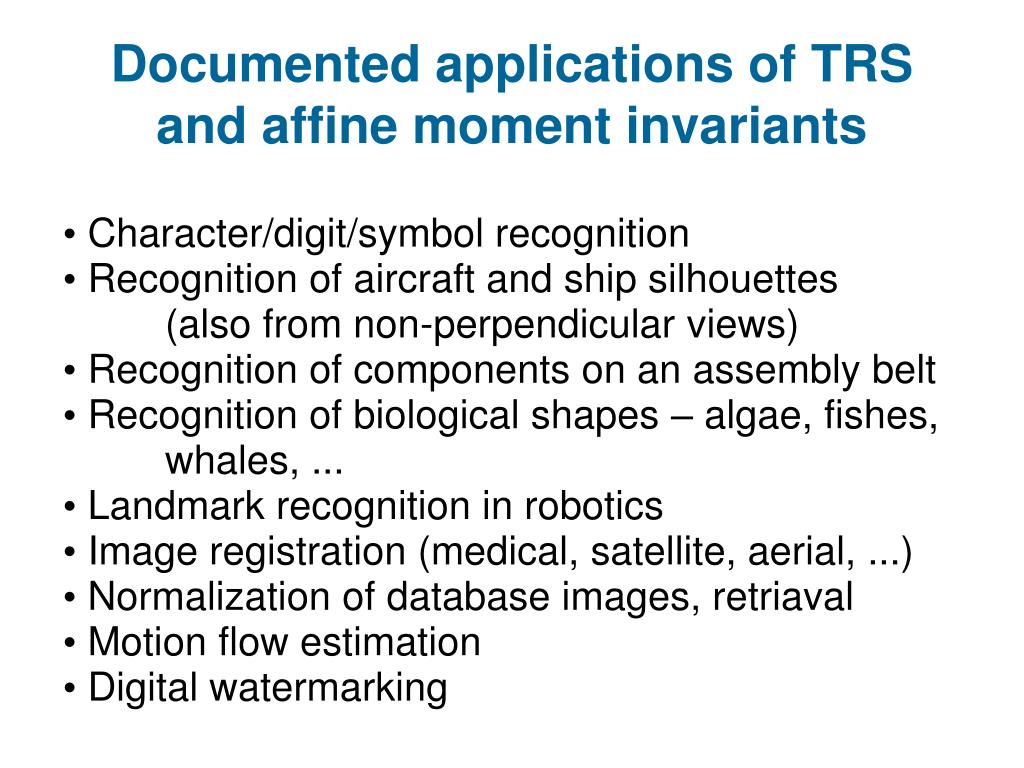 Documented applications of TRS and affine moment invariants

• Character/digit/symbol recognition
• Recognition of aircraft and ship silhouettes (also from non-perpendicular views)
• Recognition of components on an assembly belt
• Recognition of biological shapes – algae, fishes, whales, ...
• Landmark recognition in robotics
• Image registration (medical, satellite, aerial, ...)
• Normalization of database images, retriaval
• Motion flow estimation
• Digital watermarking